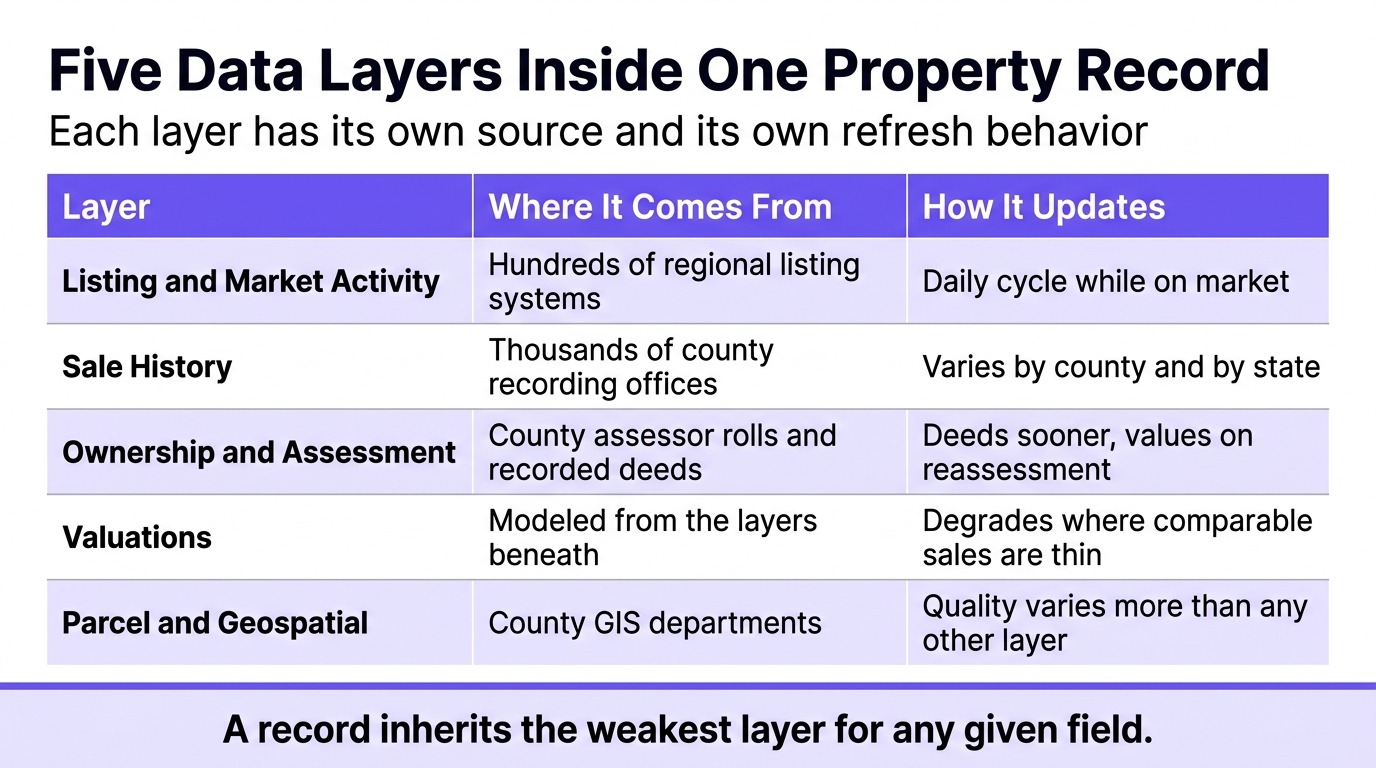 Five Data Layers Inside One Property Record

Each layer has its own source and its own refresh behavior

| Layer | Where It Comes From | How It Updates |
|---|---|---|
| Listing and Market Activity | Hundreds of regional listing systems | Daily cycle while on market |
| Sale History | Thousands of county recording offices | Varies by county and by state |
| Ownership and Assessment | County assessor rolls and recorded deeds | Deeds sooner, values on reassessment |
| Valuations | Modeled from the layers beneath | Degrades where comparable sales are thin |
| Parcel and Geospatial | County GIS departments | Quality varies more than any other layer |

A record inherits the weakest layer for any given field.